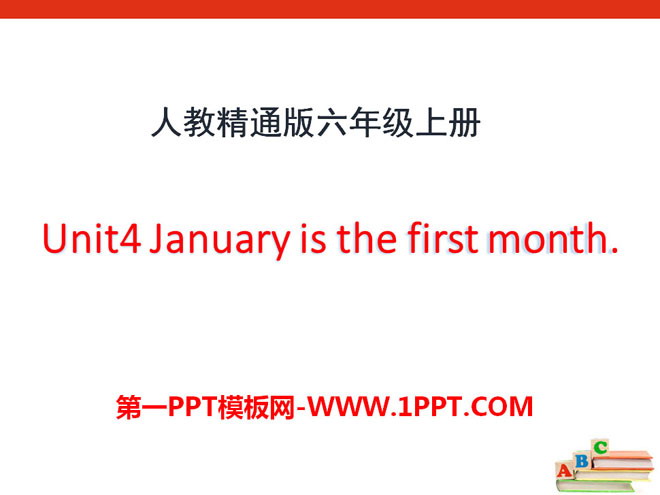 人教精通版六年级上册

Unit4 January is the first month.

第一PPT模板网-WWW.1PPT.COM

A B C